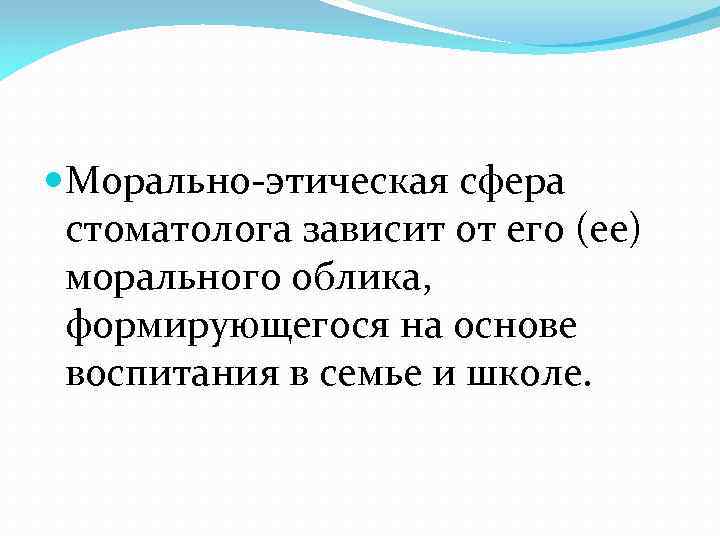 Морально-этическая сфера стоматолога зависит от его (ее) морального облика, формирующегося на основе воспитания в семье и школе.